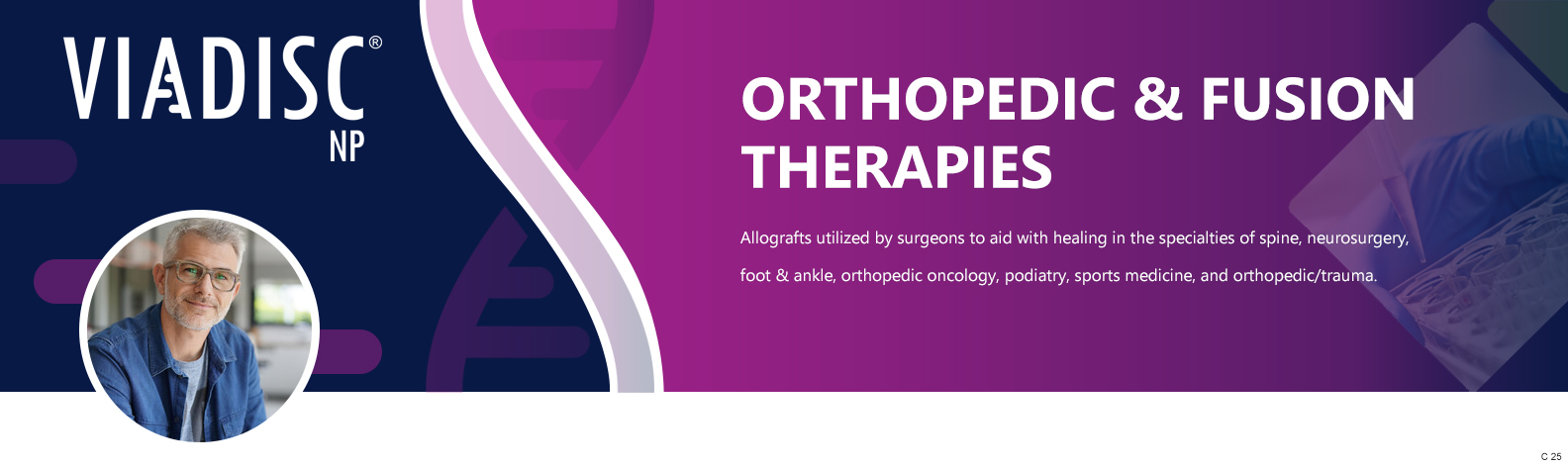 VIADISC®
NP

ORTHOPEDIC & FUSION THERAPIES

Allografts utilized by surgeons to aid with healing in the specialties of spine, neurosurgery, foot & ankle, orthopedic oncology, podiatry, sports medicine, and orthopedic/trauma.

C 25